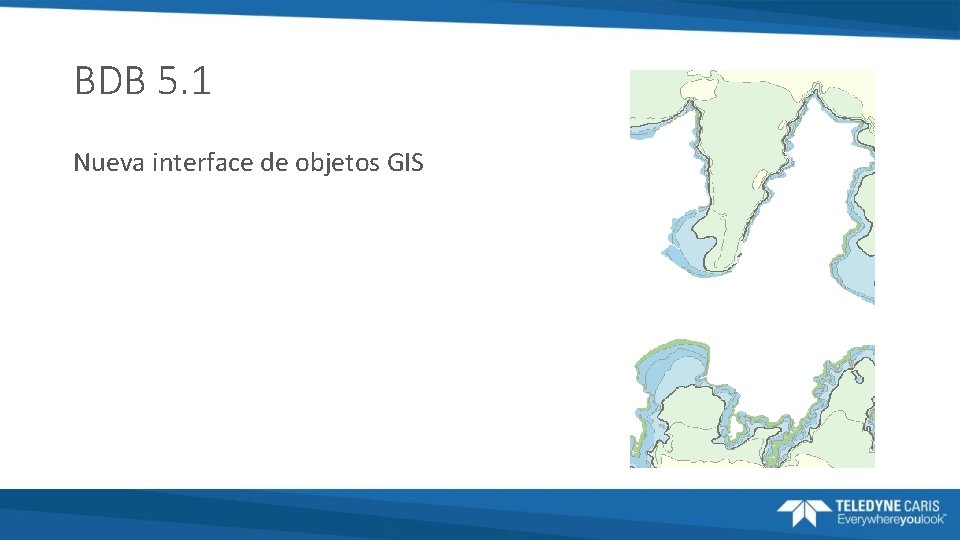 BDB 5.1

Nueva interface de objetos GIS

TELEDYNE CARIS
Everywhereyoulook™